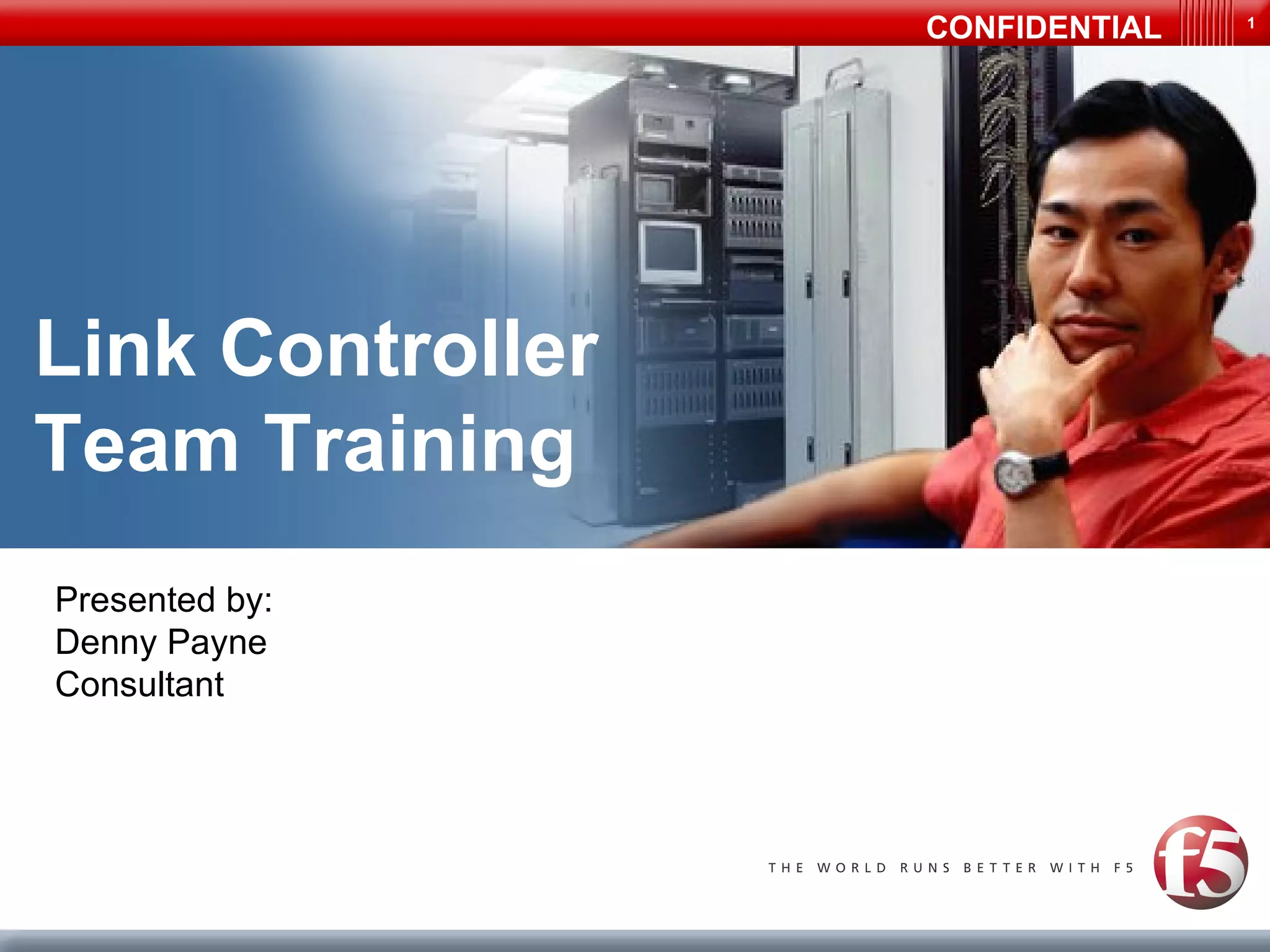 CONFIDENTIAL

1

Link Controller Team Training

Presented by:
Denny Payne
Consultant

THE WORLD RUNS BETTER WITH F5

f5